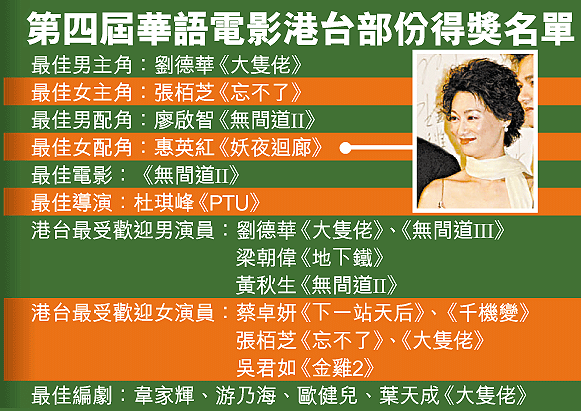 第四屆華語電影港台部份得獎名單

最佳男主角：劉德華《大隻佬》

最佳女主角：張栢芝《忘不了》

最佳男配角：廖啟智《無間道II》

最佳女配角：惠英紅《妖夜迴廊》

最佳電影：《無間道II》

最佳導演：杜琪峰《PTU》

港台最受歡迎男演員：劉德華《大隻佬》、《無間道III》
梁朝偉《地下鐵》
黃秋生《無間道II》

港台最受歡迎女演員：蔡卓妍《下一站天后》、《千機變》
張栢芝《忘不了》、《大隻佬》
吳君如《金雞2》

最佳編劇：韋家輝、游乃海、歐健兒、葉天成《大隻佬》